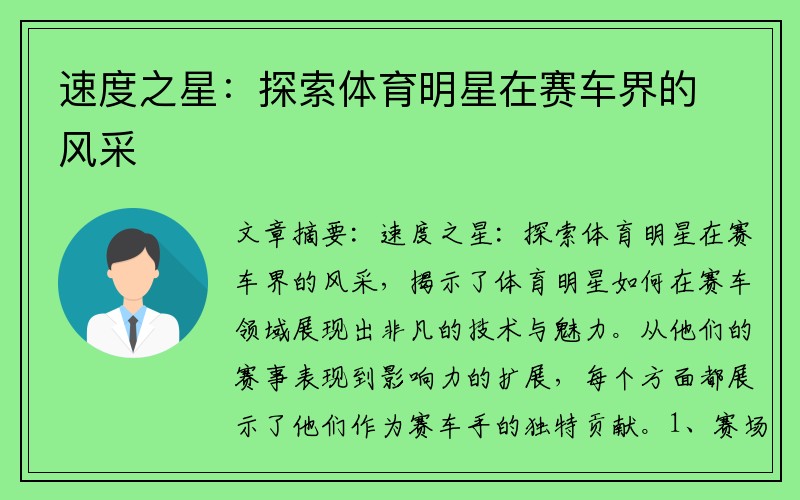 速度之星：探索体育明星在赛车界的风采

文章摘要：速度之星：探索体育明星在赛车界的风采，揭示了体育明星如何在赛车领域展现出非凡的技术与魅力。从他们的赛事表现到影响力的扩展，每个方面都展示了他们作为赛车手的独特贡献。1、赛场